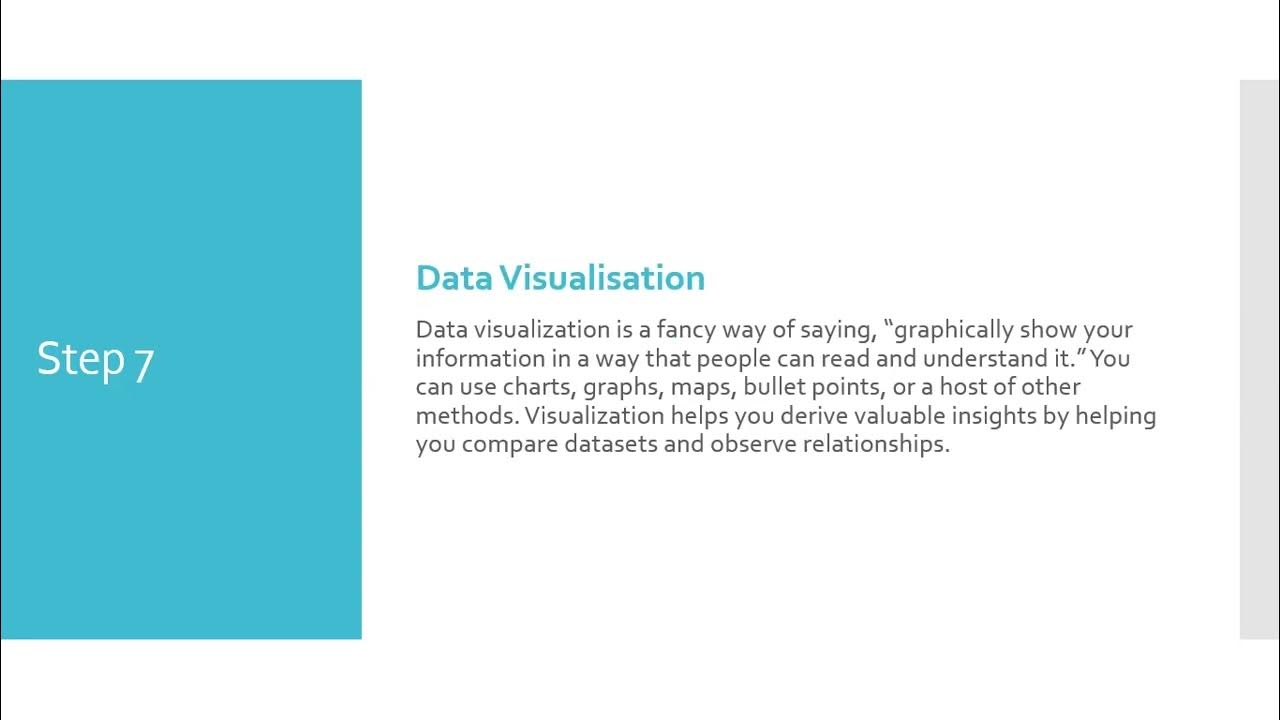 Step 7

Data Visualisation

Data visualization is a fancy way of saying, “graphically show your information in a way that people can read and understand it.” You can use charts, graphs, maps, bullet points, or a host of other methods. Visualization helps you derive valuable insights by helping you compare datasets and observe relationships.